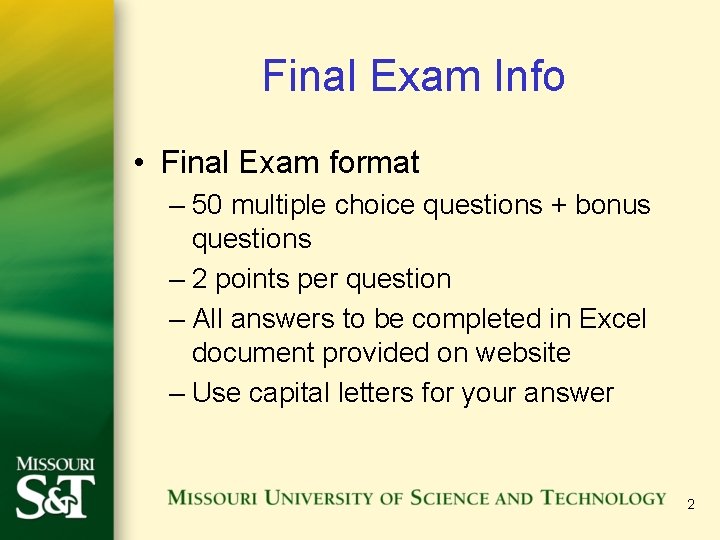 Final Exam Info

• Final Exam format
– 50 multiple choice questions + bonus questions
– 2 points per question
– All answers to be completed in Excel document provided on website
– Use capital letters for your answer

MISSOURI
S&T

MISSOURI UNIVERSITY OF SCIENCE AND TECHNOLOGY

2